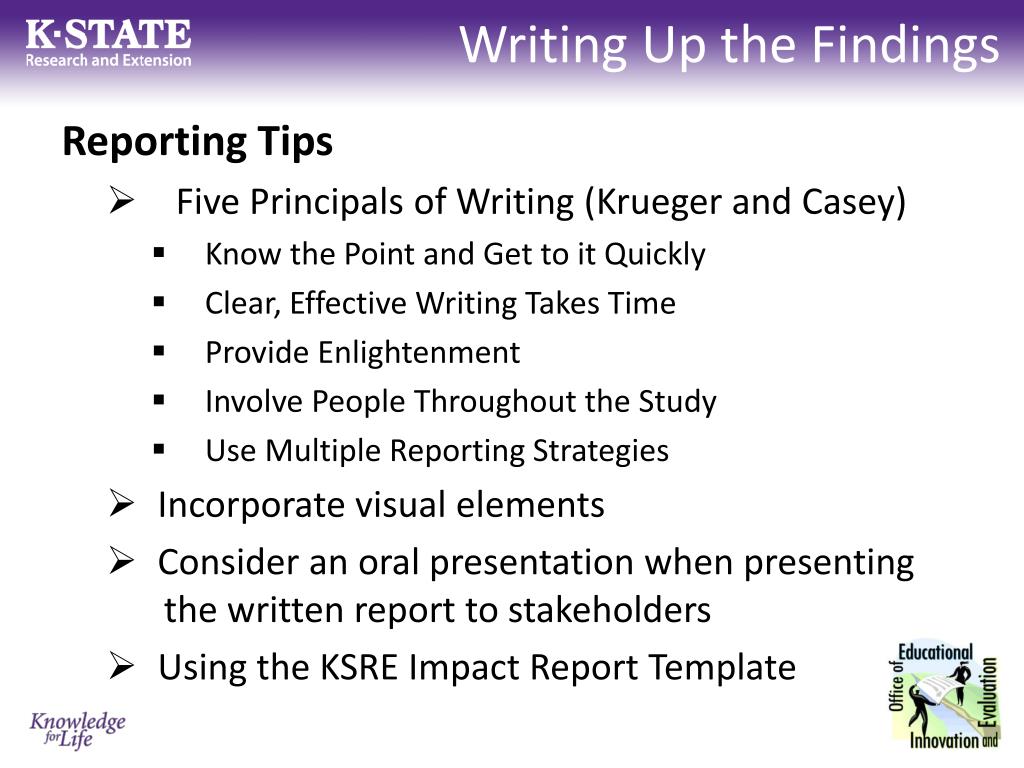 K·STATE
Research and Extension

Writing Up the Findings

Reporting Tips

➢ Five Principals of Writing (Krueger and Casey)
▪ Know the Point and Get to it Quickly
▪ Clear, Effective Writing Takes Time
▪ Provide Enlightenment
▪ Involve People Throughout the Study
▪ Use Multiple Reporting Strategies
➢ Incorporate visual elements
➢ Consider an oral presentation when presenting the written report to stakeholders
➢ Using the KSRE Impact Report Template

Knowledge for Life

Office of Educational Innovation and Evaluation